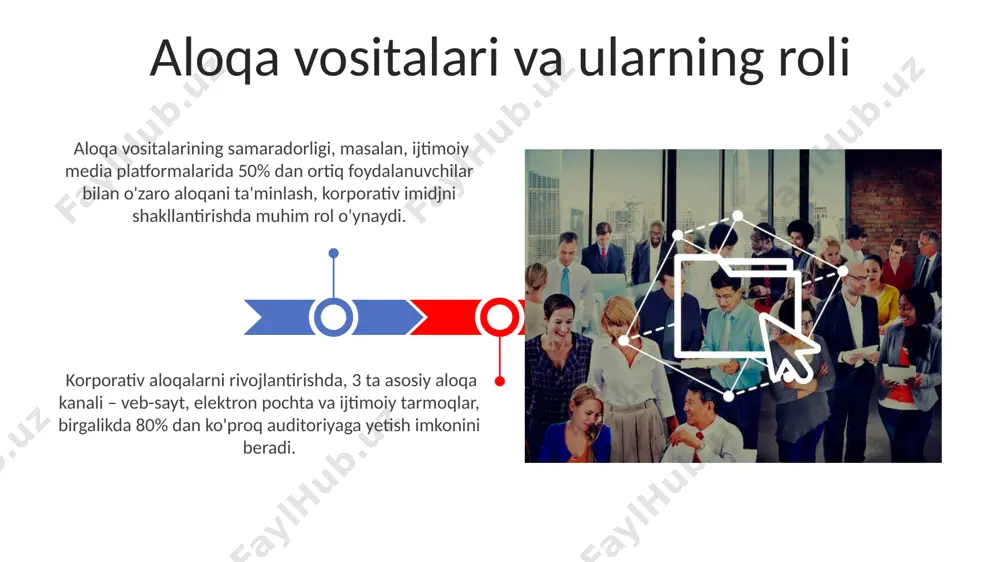 Aloqa vositalari va ularning roli

Aloqa vositalarining samaradorligi, masalan, ijtimoiy media platformalarida 50% dan ortiq foydalanuvchilar bilan o'zaro aloqani ta'minlash, korporativ imidjni shakllantirishda muhim rol o'ynaydi.

Korporativ aloqalarni rivojlantirishda, 3 ta asosiy aloqa kanali – veb-sayt, elektron pochta va ijtimoiy tarmoqlar, birgalikda 80% dan ko'proq auditoriyaga yetish imkonini beradi.

FaylHub.uz FaylHub.uz FaylHub.uz FaylHub.uz FaylHub.uz FaylHub.uz